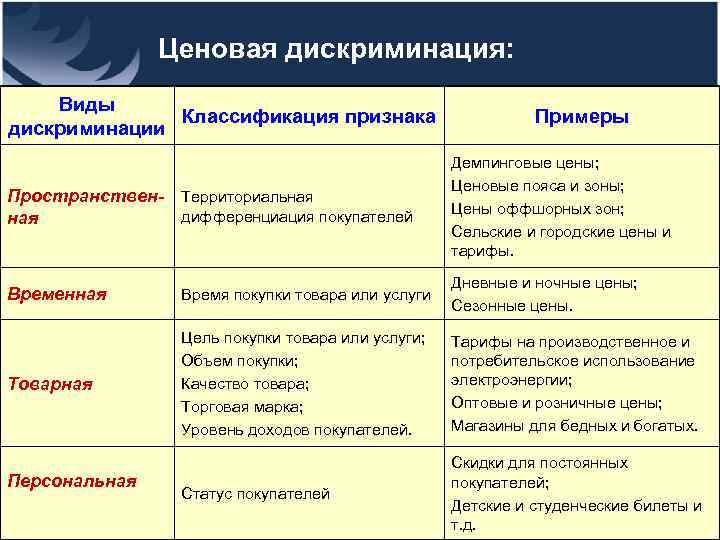 Ценовая дискриминация:

| Виды дискриминации | Классификация признака | Примеры |
|---|---|---|
| Пространственная | Территориальная дифференциация покупателей | Демпинговые цены; Ценовые пояса и зоны; Цены оффшорных зон; Сельские и городские цены и тарифы. |
| Временная | Время покупки товара или услуги | Дневные и ночные цены; Сезонные цены. |
| Товарная | Цель покупки товара или услуги; Объем покупки; Качество товара; Торговая марка; Уровень доходов покупателей. | Тарифы на производственное и потребительское использование электроэнергии; Оптовые и розничные цены; Магазины для бедных и богатых. |
| Персональная | Статус покупателей | Скидки для постоянных покупателей; Детские и студенческие билеты и т.д. |